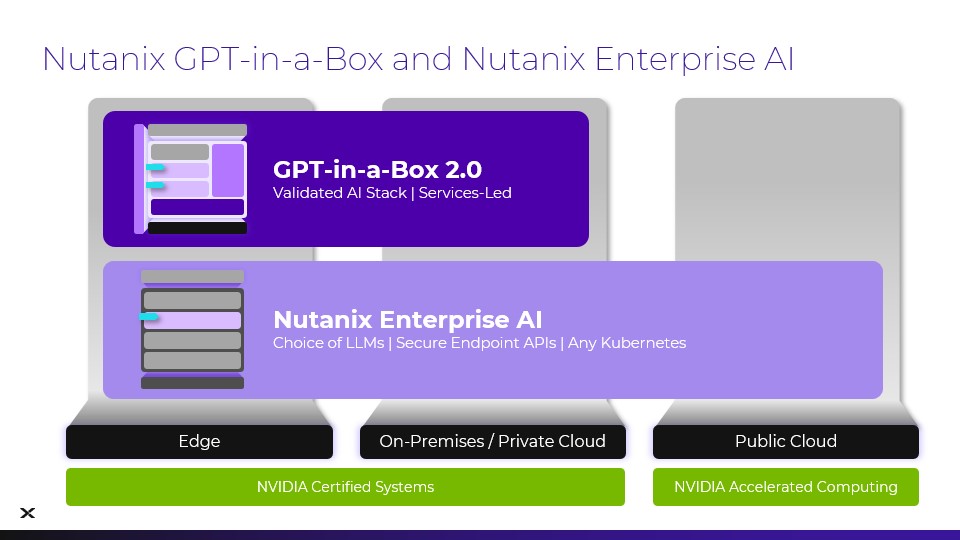 Nutanix GPT-in-a-Box and Nutanix Enterprise AI

GPT-in-a-Box 2.0
Validated AI Stack | Services-Led

Nutanix Enterprise AI
Choice of LLMs | Secure Endpoint APIs | Any Kubernetes

Edge

On-Premises / Private Cloud

Public Cloud

NVIDIA Certified Systems

NVIDIA Accelerated Computing